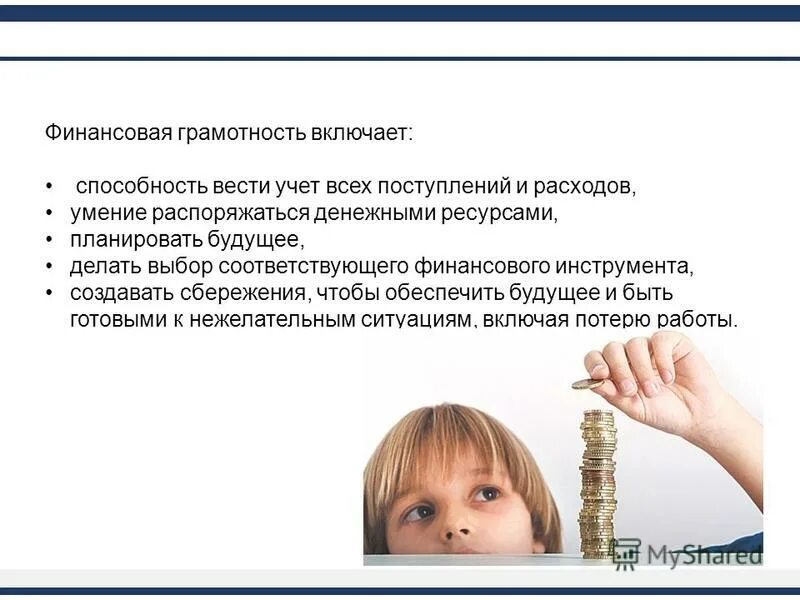 Финансовая грамотность включает:

• способность вести учет всех поступлений и расходов,
• умение распоряжаться денежными ресурсами,
• планировать будущее,
• делать выбор соответствующего финансового инструмента,
• создавать сбережения, чтобы обеспечить будущее и быть готовыми к нежелательным ситуациям, включая потерю работы.

MyShared